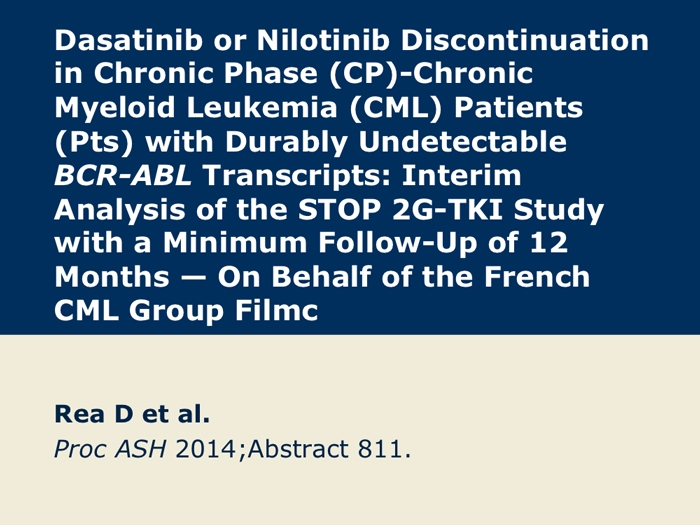 Dasatinib or Nilotinib Discontinuation in Chronic Phase (CP)-Chronic Myeloid Leukemia (CML) Patients (Pts) with Durably Undetectable BCR-ABL Transcripts: Interim Analysis of the STOP 2G-TKI Study with a Minimum Follow-Up of 12 Months — On Behalf of the French CML Group Filmc

Rea D et al.

Proc ASH 2014;Abstract 811.